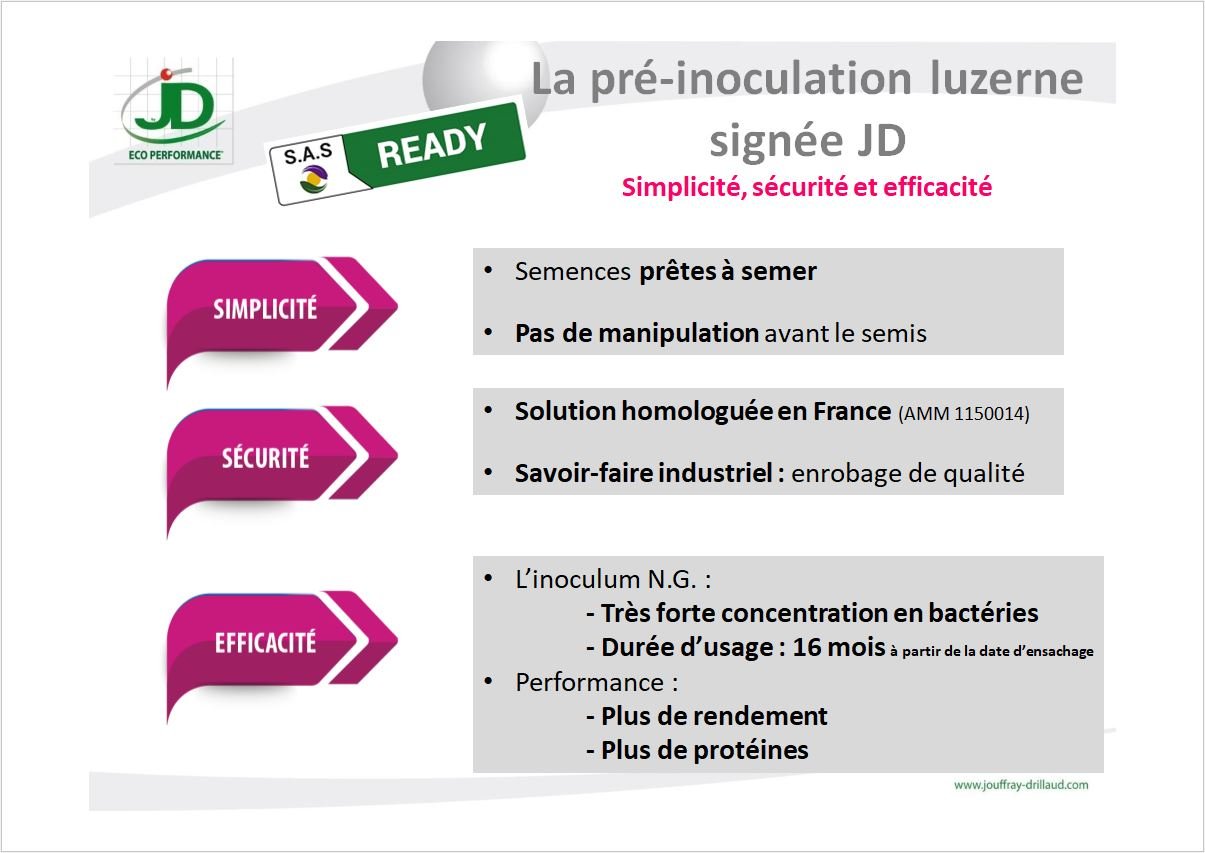 JD
ECO PERFORMANCE

S.A.S READY

La pré-inoculation luzerne signée JD
Simplicité, sécurité et efficacité

SIMPLICITÉ

• Semences prêtes à semer
• Pas de manipulation avant le semis

SÉCURITÉ

• Solution homologuée en France (AMM 1150014)
• Savoir-faire industriel : enrobage de qualité

EFFICACITÉ

• L'inoculum N.G. :
- Très forte concentration en bactéries
- Durée d'usage : 16 mois à partir de la date d'ensachage
• Performance :
- Plus de rendement
- Plus de protéines

www.jouffray-drillaud.com